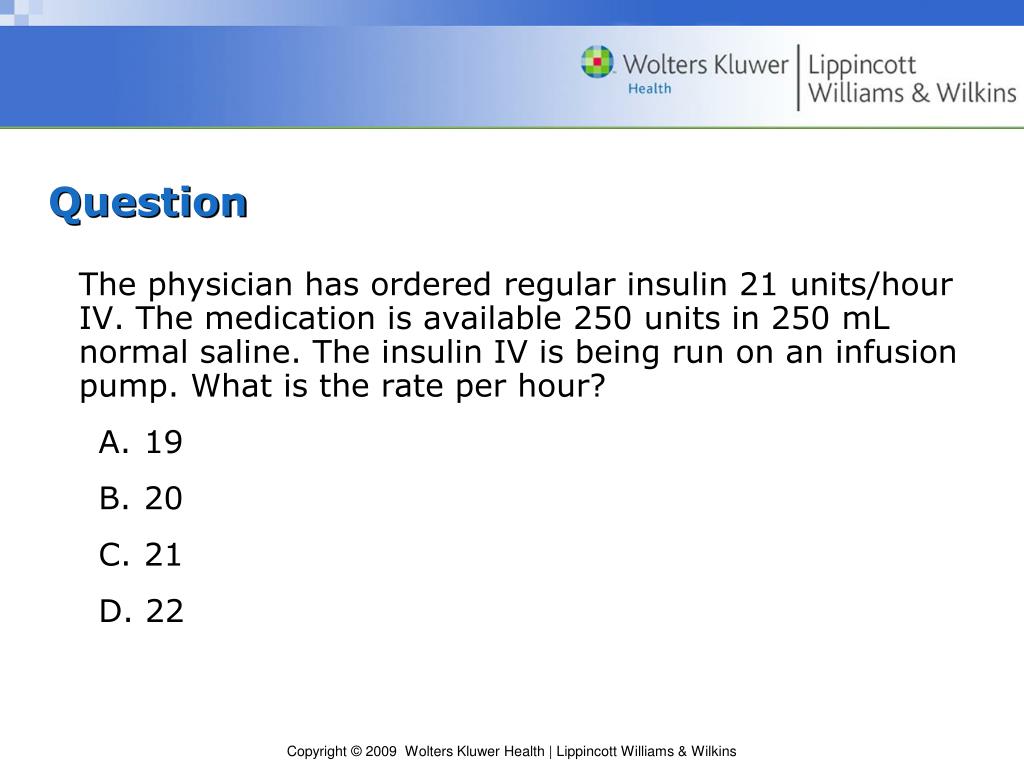 Wolters Kluwer Health | Lippincott Williams & Wilkins

Question

The physician has ordered regular insulin 21 units/hour IV. The medication is available 250 units in 250 mL normal saline. The insulin IV is being run on an infusion pump. What is the rate per hour?

A. 19

B. 20

C. 21

D. 22

Copyright © 2009 Wolters Kluwer Health | Lippincott Williams & Wilkins